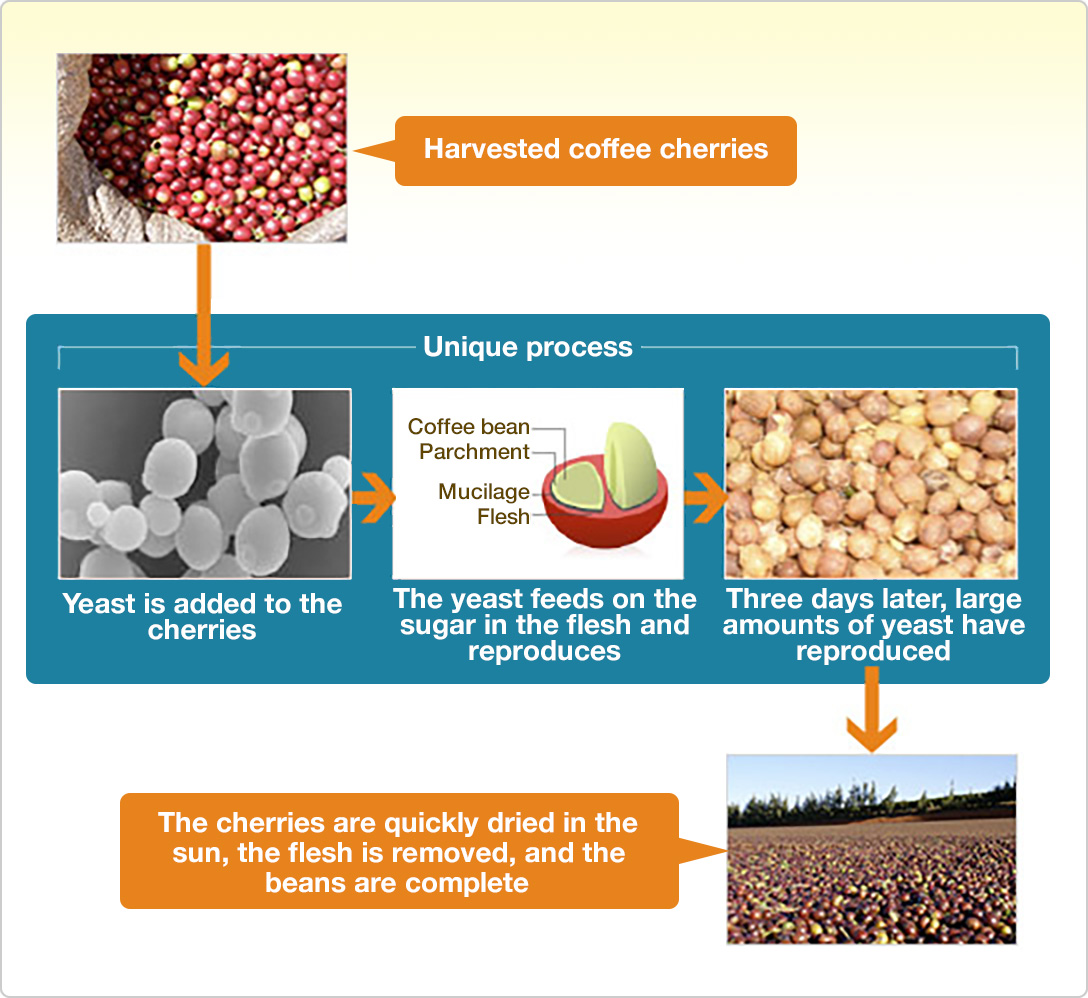 Harvested coffee cherries

Unique process

Yeast is added to the cherries

Coffee bean
Parchment
Mucilage
Flesh

The yeast feeds on the sugar in the flesh and reproduces

Three days later, large amounts of yeast have reproduced

The cherries are quickly dried in the sun, the flesh is removed, and the beans are complete